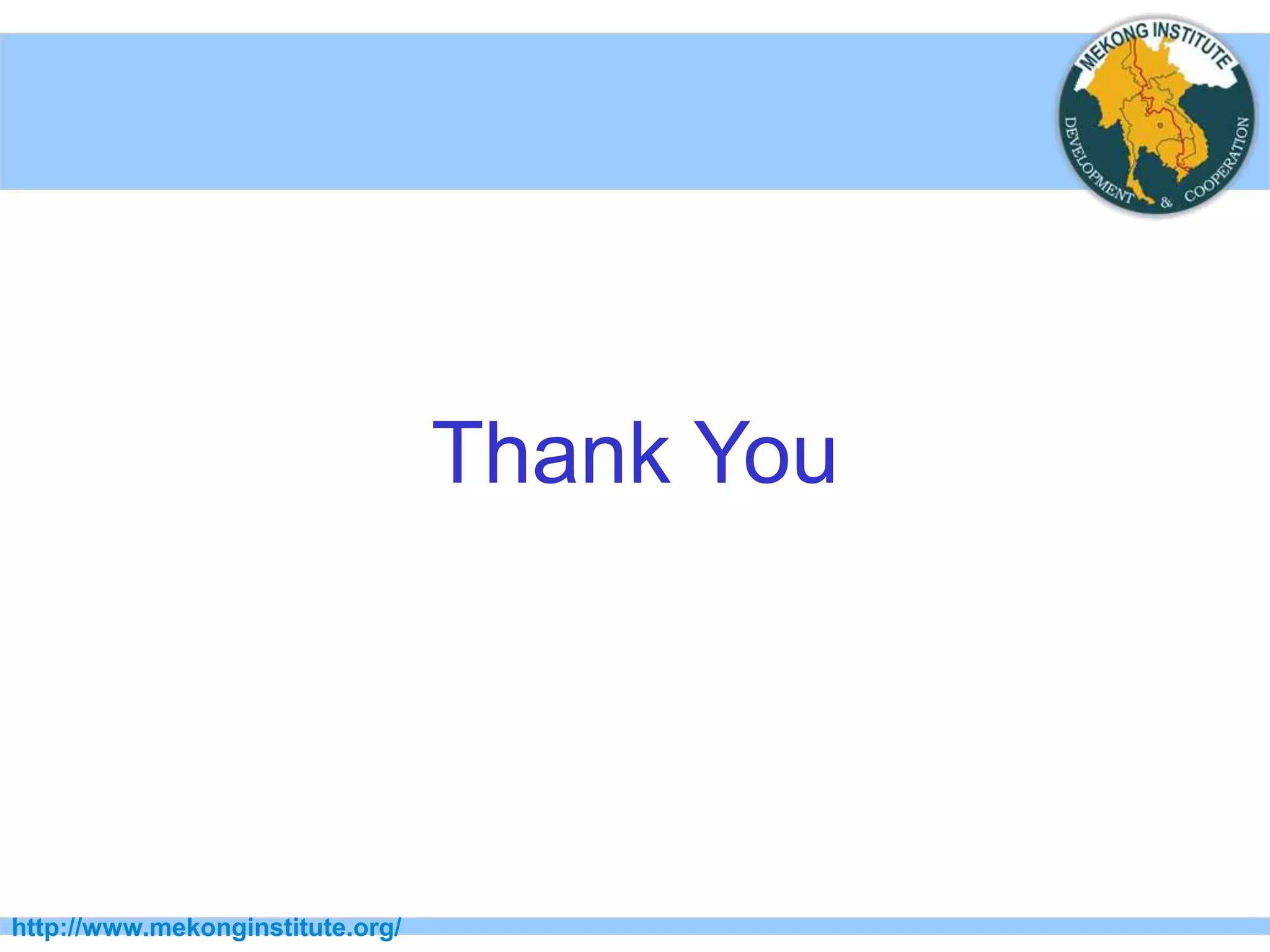 MEKONG INSTITUTE
DEVELOPMENT & COOPERATION

Thank You

http://www.mekonginstitute.org/